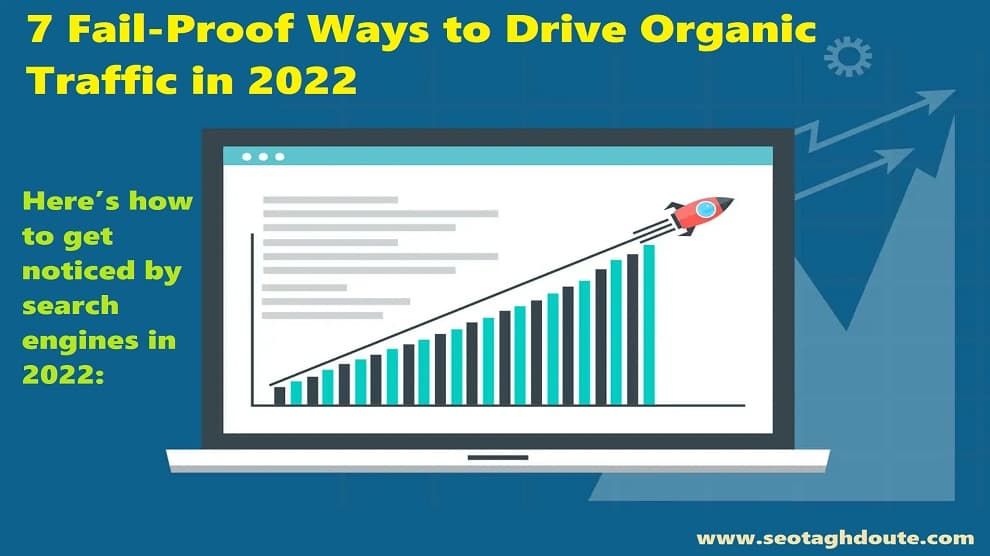 7 Fail-Proof Ways to Drive Organic Traffic in 2022

Here's how to get noticed by search engines in 2022:

www.seotaghdoute.com